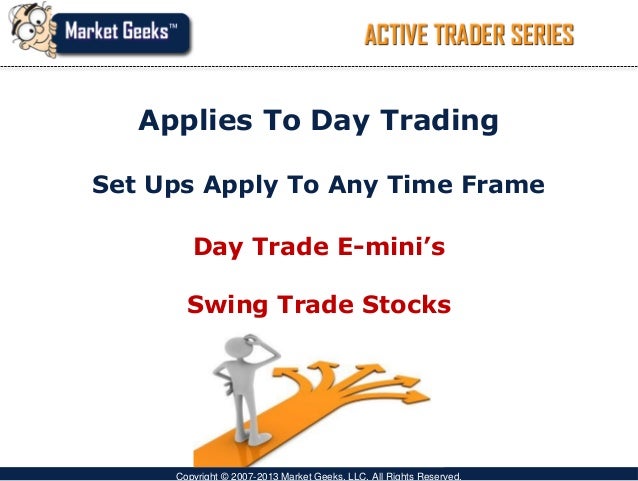 Market Geeks™

ACTIVE TRADER SERIES

Applies To Day Trading

Set Ups Apply To Any Time Frame

Day Trade E-mini's

Swing Trade Stocks

Copyright © 2007-2013 Market Geeks, LLC. All Rights Reserved.